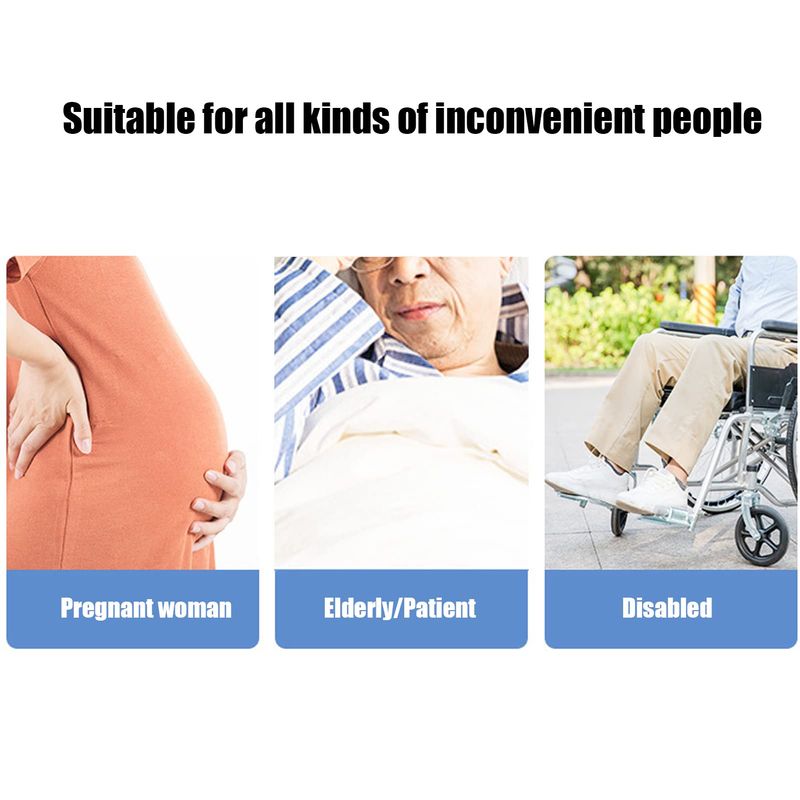 Suitable for all kinds of inconvenient people

Pregnant woman

Elderly/Patient

Disabled